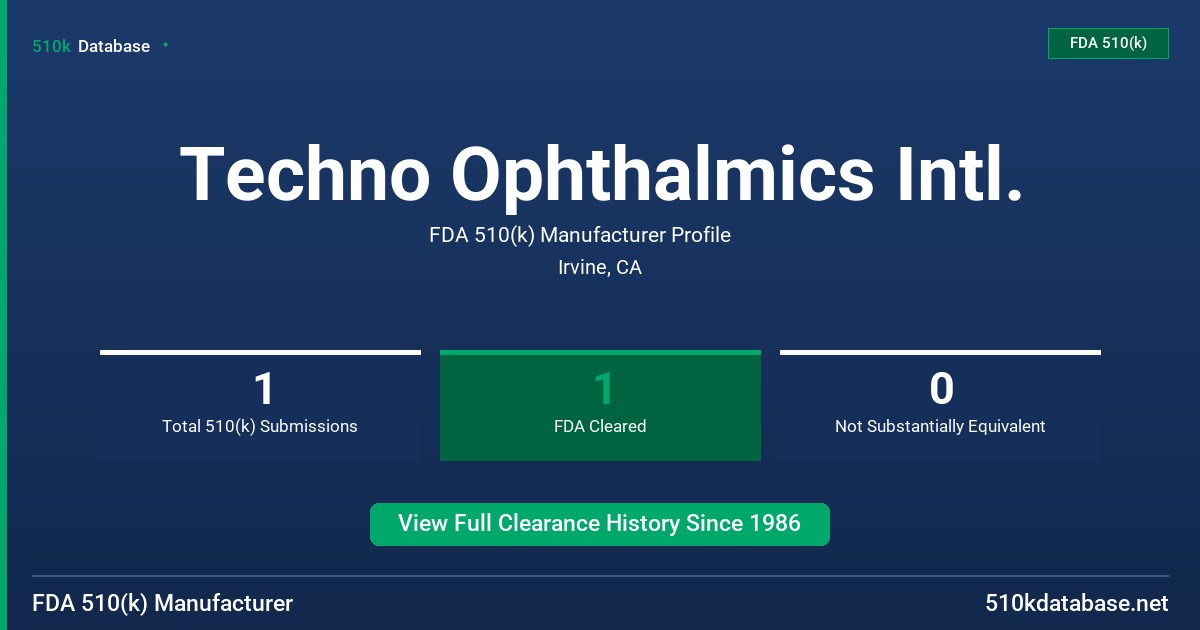 510k Database

FDA 510(k)

Techno Ophthalmics Intl.

FDA 510(k) Manufacturer Profile

Irvine, CA

1
Total 510(k) Submissions

1
FDA Cleared

0
Not Substantially Equivalent

View Full Clearance History Since 1986

FDA 510(k) Manufacturer

510kdatabase.net